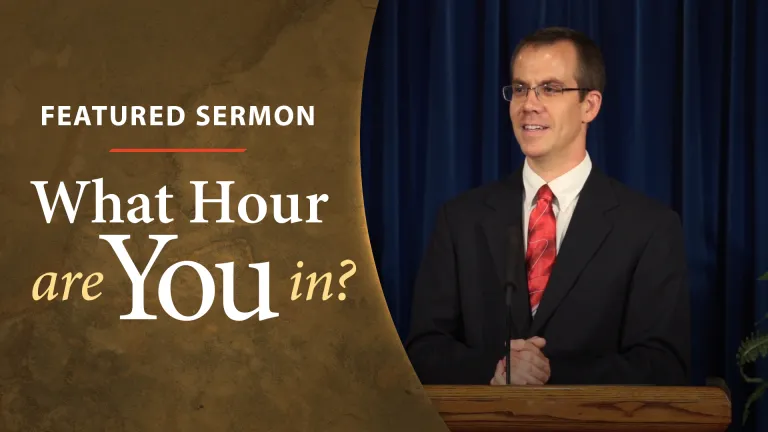 FEATURED SERMON

What Hour are You in?